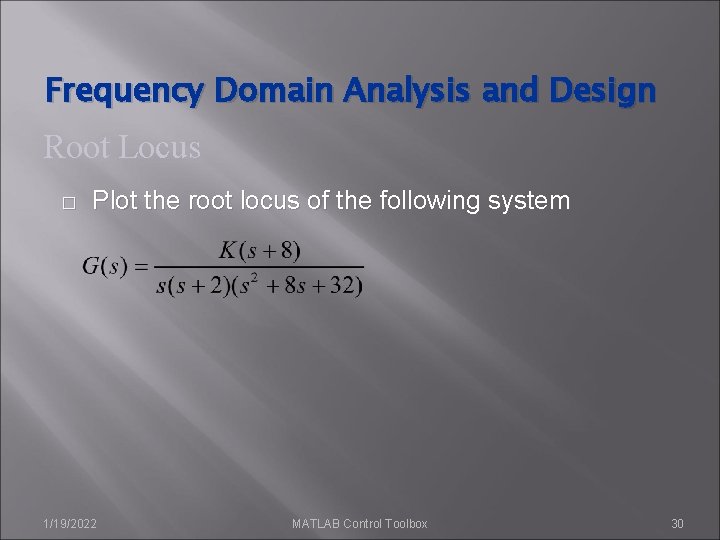 Frequency Domain Analysis and Design

Root Locus

□ Plot the root locus of the following system

$G(s) = \frac{K(s+8)}{s(s+2)(s^2+8s+32)}$

1/19/2022

MATLAB Control Toolbox

30